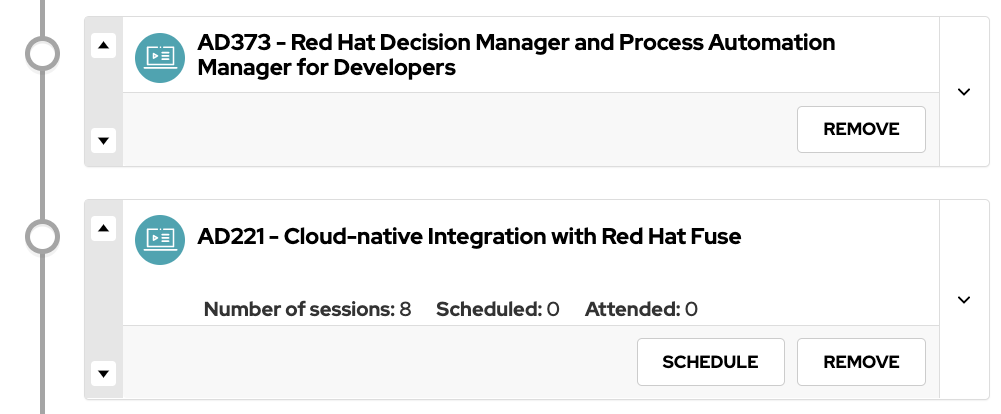 AD373 - Red Hat Decision Manager and Process Automation Manager for Developers

REMOVE

AD221 - Cloud-native Integration with Red Hat Fuse

Number of sessions: 8 Scheduled: 0 Attended: 0

SCHEDULE REMOVE